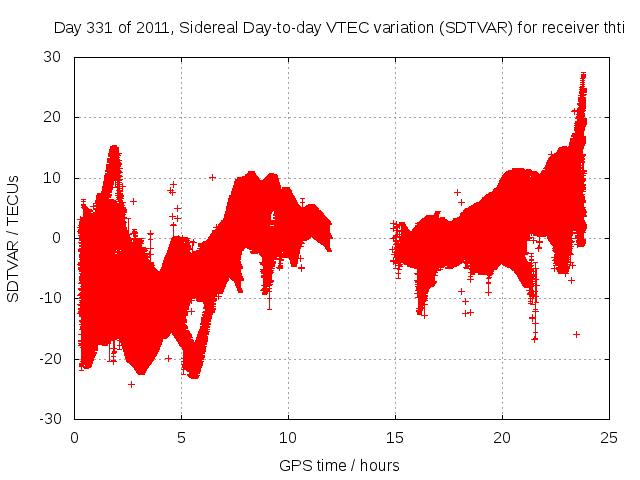 Day 331 of 2011, Sidereal Day-to-day VTEC variation (SDTVAR) for receiver thti

SDTVAR / TECUs

30
20
10
0
-10
-20
-30

0
5
10
15
20
25

GPS time / hours